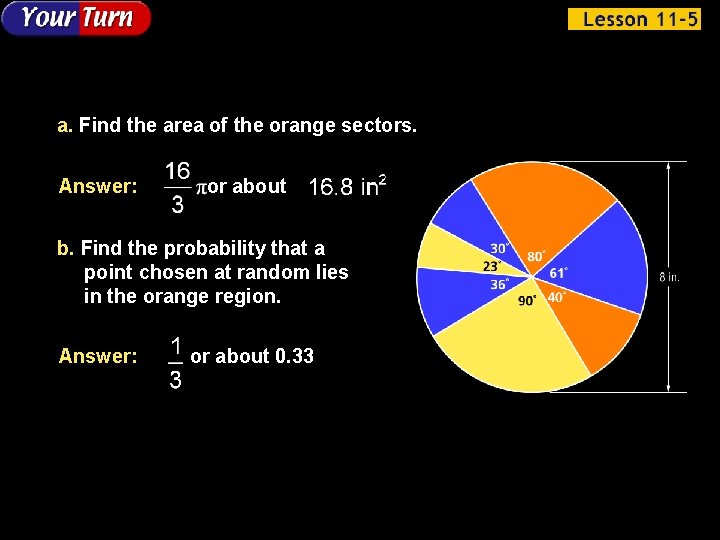 Your Turn

Lesson 11-5

a. Find the area of the orange sectors.

Answer: $\frac{16}{3}\pi$ or about $16.8 \text{ in}^2$

b. Find the probability that a point chosen at random lies in the orange region.

Answer: $\frac{1}{3}$ or about 0.33

30°
80°
23°
61°
36°
90°
40°
8 in.